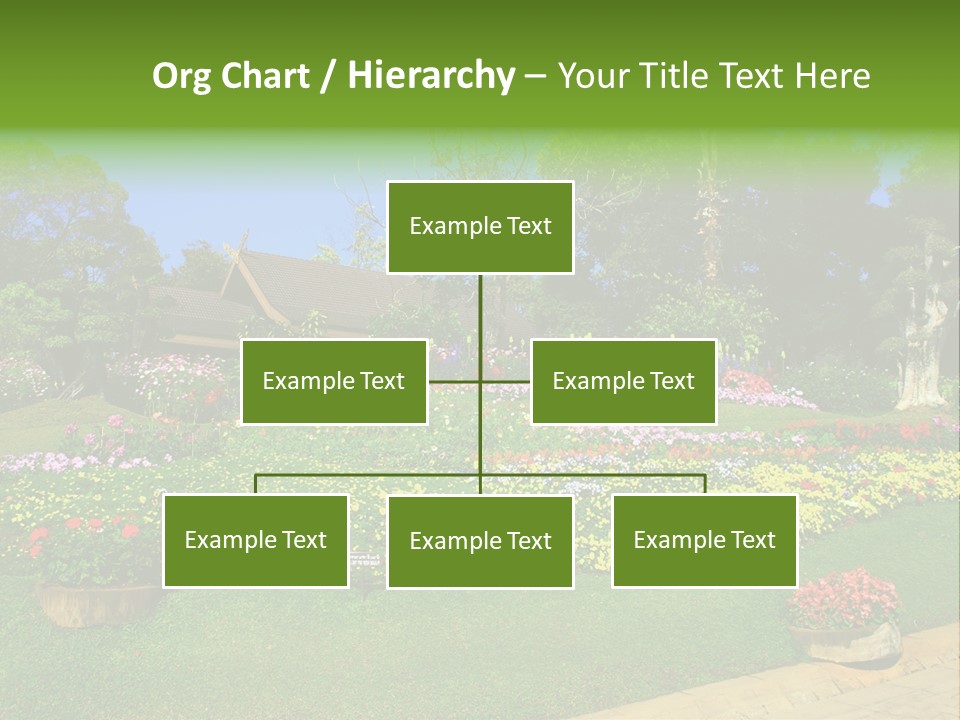 Org Chart / Hierarchy – Your Title Text Here

Example Text

Example Text

Example Text

Example Text

Example Text

Example Text